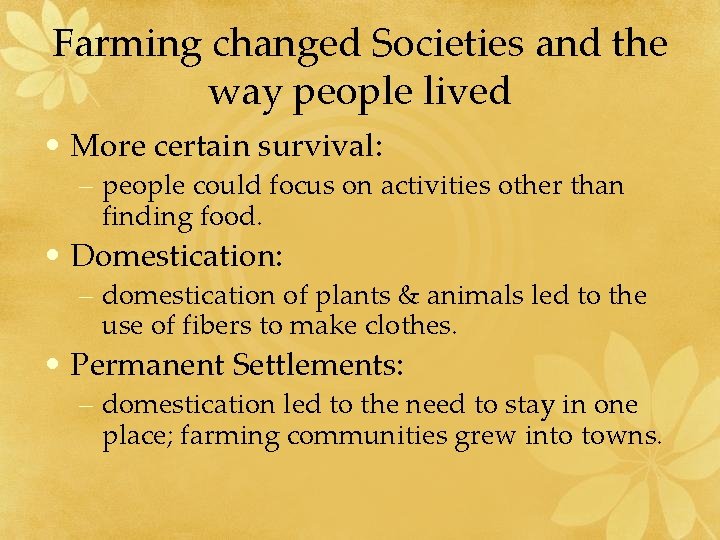 Farming changed Societies and the way people lived

• More certain survival:
– people could focus on activities other than finding food.

• Domestication:
– domestication of plants & animals led to the use of fibers to make clothes.

• Permanent Settlements:
– domestication led to the need to stay in one place; farming communities grew into towns.